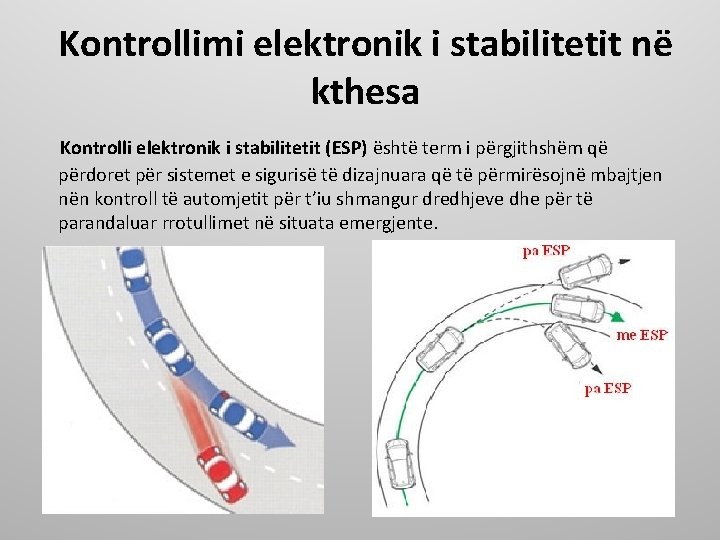 Kontrollimi elektronik i stabilitetit në kthesa

Kontrolli elektronik i stabilitetit (ESP) është term i përgjithshëm që përdoret për sistemet e sigurisë të dizajnuara që të përmirësojnë mbajtjen nën kontroll të automjetit për t'iu shmangur dredhjeve dhe për të parandaluar rrotullimet në situata emergjente.

pa ESP
me ESP
pa ESP